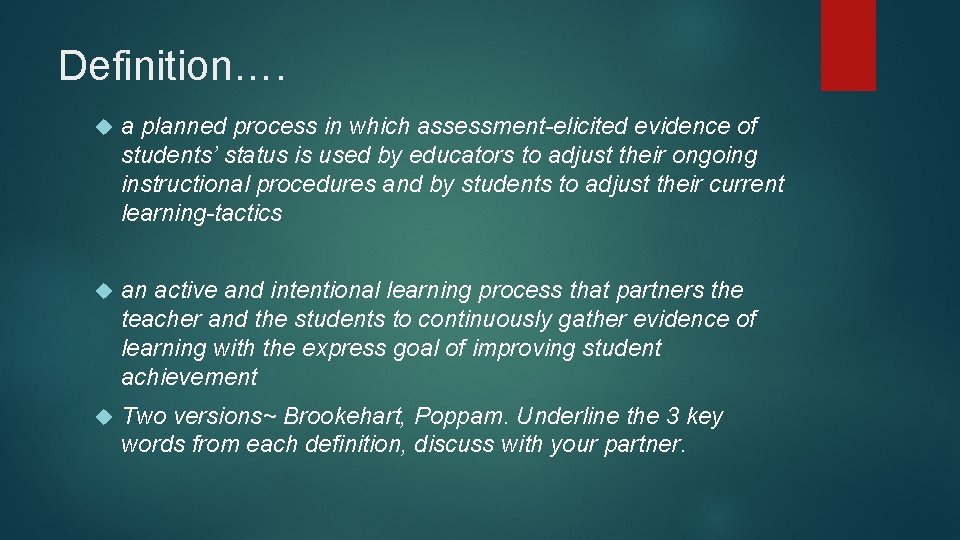 Definition….

a planned process in which assessment-elicited evidence of students’ status is used by educators to adjust their ongoing instructional procedures and by students to adjust their current learning-tactics

an active and intentional learning process that partners the teacher and the students to continuously gather evidence of learning with the express goal of improving student achievement

Two versions~ Brookehart, Poppam. Underline the 3 key words from each definition, discuss with your partner.